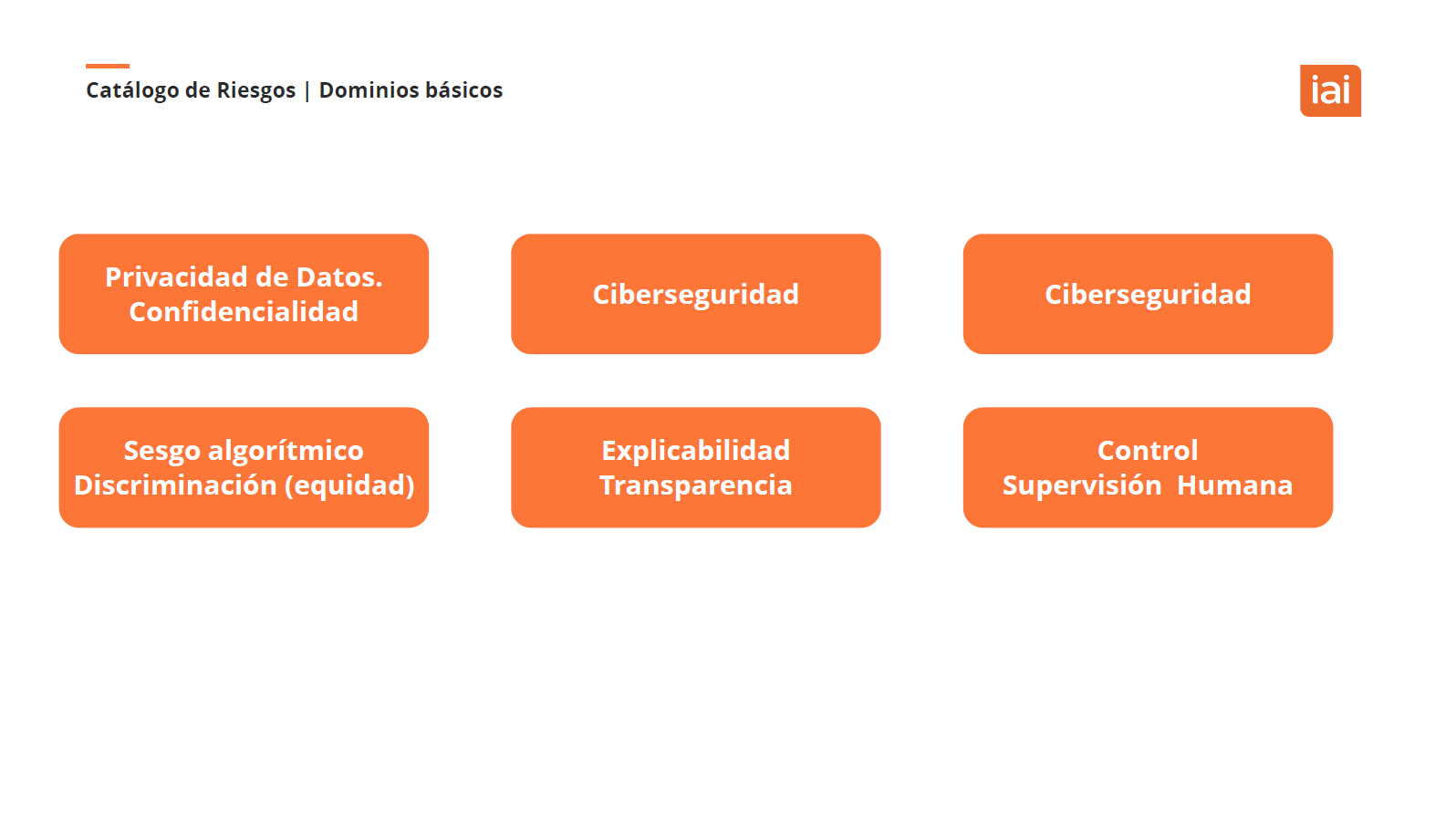 Catálogo de Riesgos | Dominios básicos

iai

Privacidad de Datos. Confidencialidad

Ciberseguridad

Ciberseguridad

Sesgo algorítmico Discriminación (equidad)

Explicabilidad Transparencia

Control Supervisión Humana